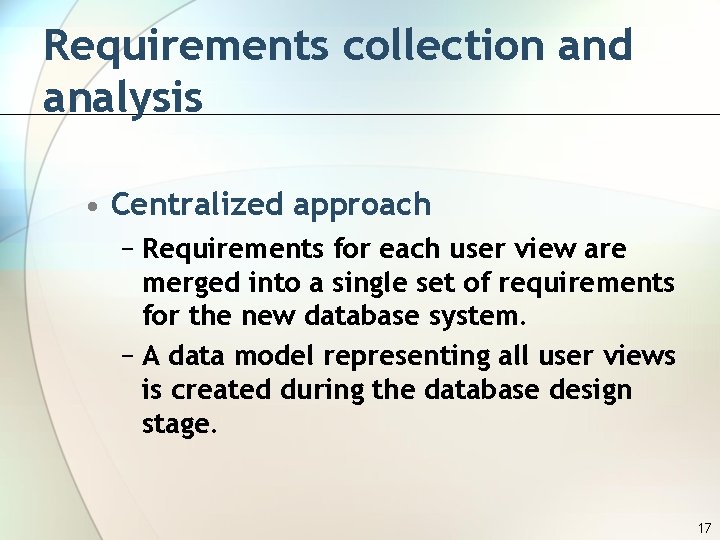 Requirements collection and analysis

• Centralized approach

– Requirements for each user view are merged into a single set of requirements for the new database system.

– A data model representing all user views is created during the database design stage.

17